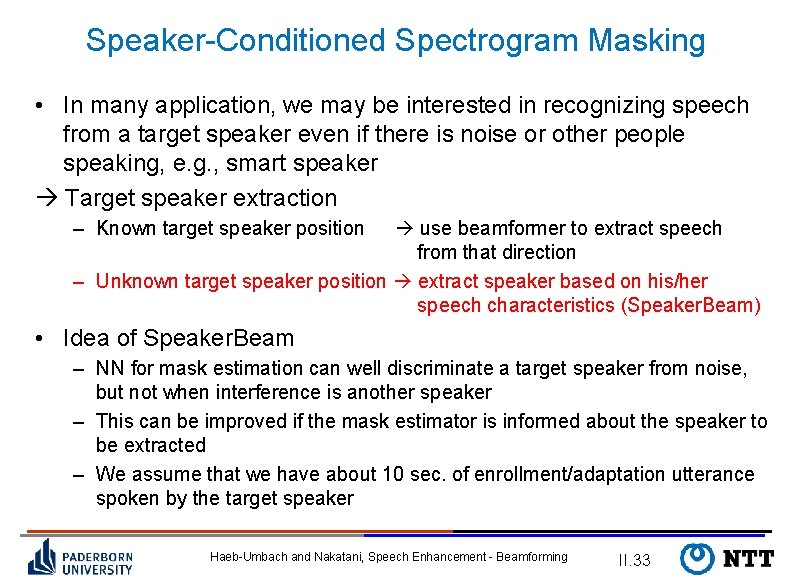 Speaker-Conditioned Spectrogram Masking

• In many application, we may be interested in recognizing speech from a target speaker even if there is noise or other people speaking, e.g., smart speaker

→ Target speaker extraction

– Known target speaker position → use beamformer to extract speech from that direction

– Unknown target speaker position → extract speaker based on his/her speech characteristics (SpeakerBeam)

• Idea of SpeakerBeam

– NN for mask estimation can well discriminate a target speaker from noise, but not when interference is another speaker

– This can be improved if the mask estimator is informed about the speaker to be extracted

– We assume that we have about 10 sec. of enrollment/adaptation utterance spoken by the target speaker

PADERBORN UNIVERSITY

Haeb-Umbach and Nakatani, Speech Enhancement - Beamforming

II.33

NTT